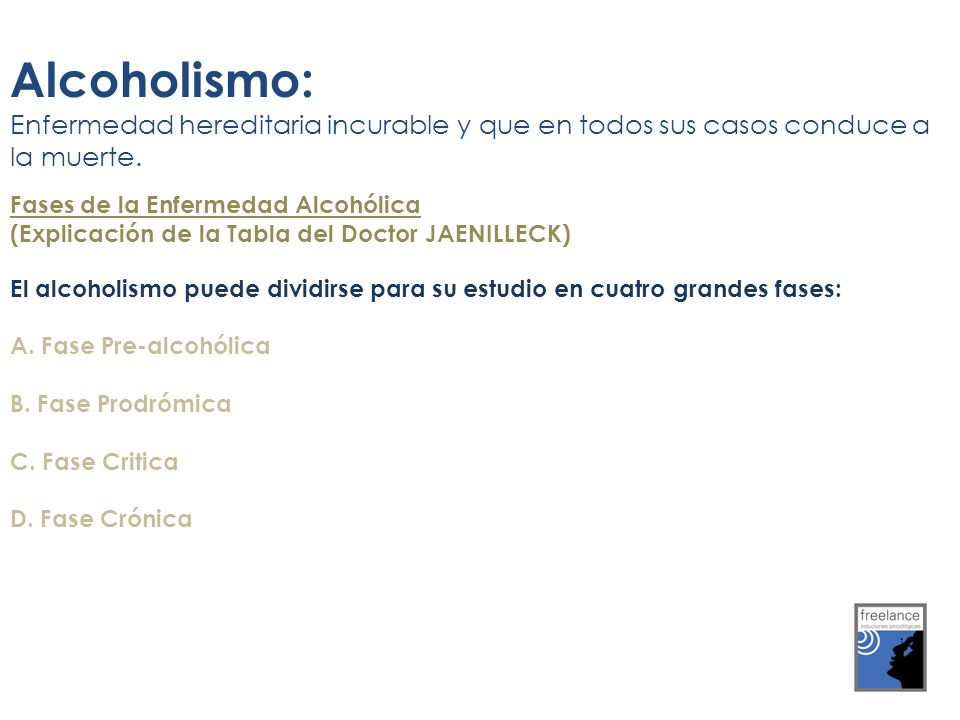 Alcoholismo:
Enfermedad hereditaria incurable y que en todos sus casos conduce a la muerte.

Fases de la Enfermedad Alcohólica
(Explicación de la Tabla del Doctor JAENILLECK)

El alcoholismo puede dividirse para su estudio en cuatro grandes fases:

A. Fase Pre-alcohólica

B. Fase Prodrómica

C. Fase Critica

D. Fase Crónica

freelance
soluciones psicológicas